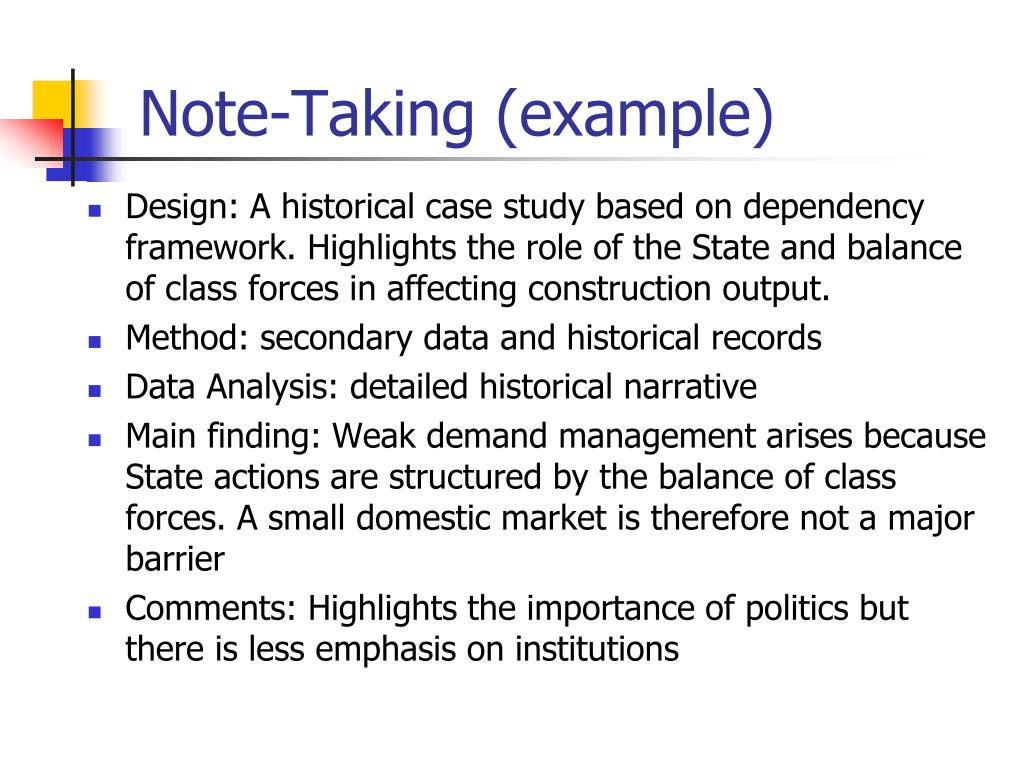 Note-Taking (example)

- Design: A historical case study based on dependency framework. Highlights the role of the State and balance of class forces in affecting construction output.
- Method: secondary data and historical records
- Data Analysis: detailed historical narrative
- Main finding: Weak demand management arises because State actions are structured by the balance of class forces. A small domestic market is therefore not a major barrier
- Comments: Highlights the importance of politics but there is less emphasis on institutions